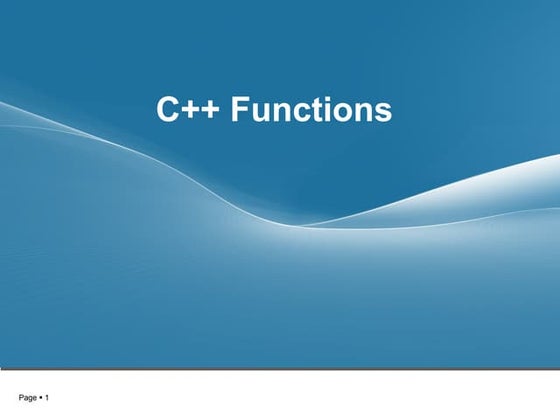 C++ Functions

Page ▪ 1